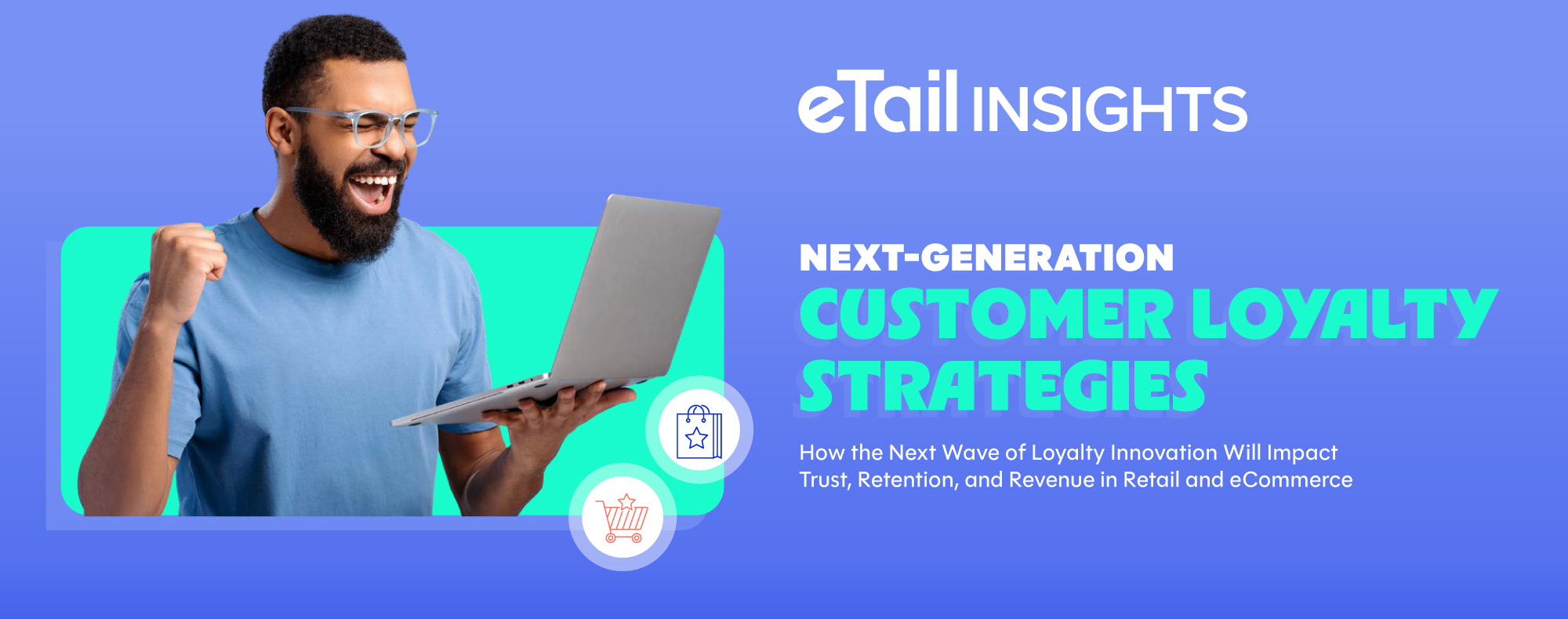 eTail INSIGHTS

NEXT-GENERATION
CUSTOMER LOYALTY
STRATEGIES

How the Next Wave of Loyalty Innovation Will Impact Trust, Retention, and Revenue in Retail and eCommerce